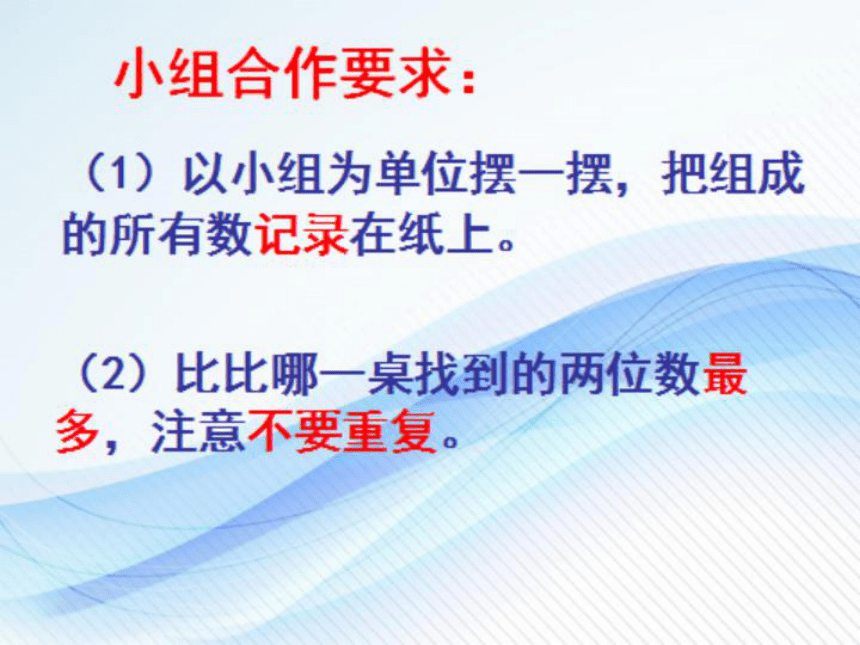 小组合作要求：

（1）以小组为单位摆一摆，把组成的所有数记录在纸上。

（2）比比哪一桌找到的两位数最多，注意不要重复。